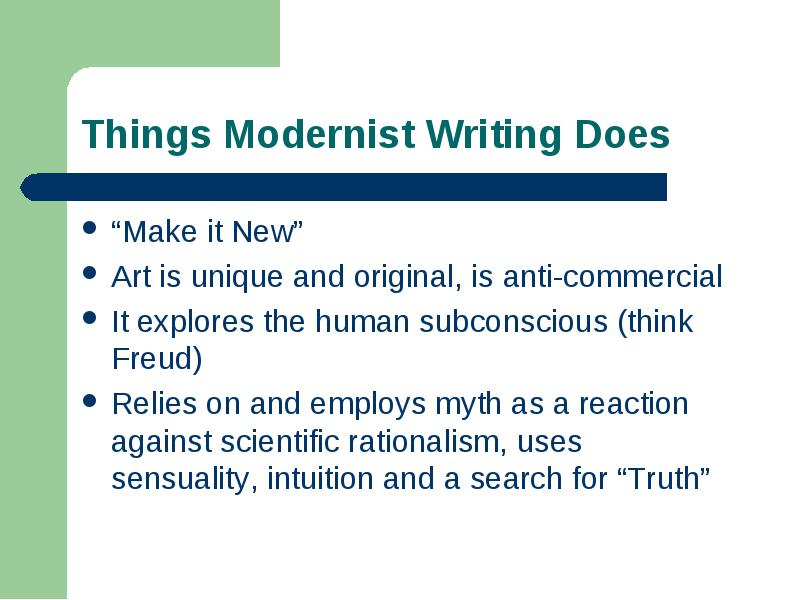 Things Modernist Writing Does

- “Make it New”
- Art is unique and original, is anti-commercial
- It explores the human subconscious (think Freud)
- Relies on and employs myth as a reaction against scientific rationalism, uses sensuality, intuition and a search for “Truth”